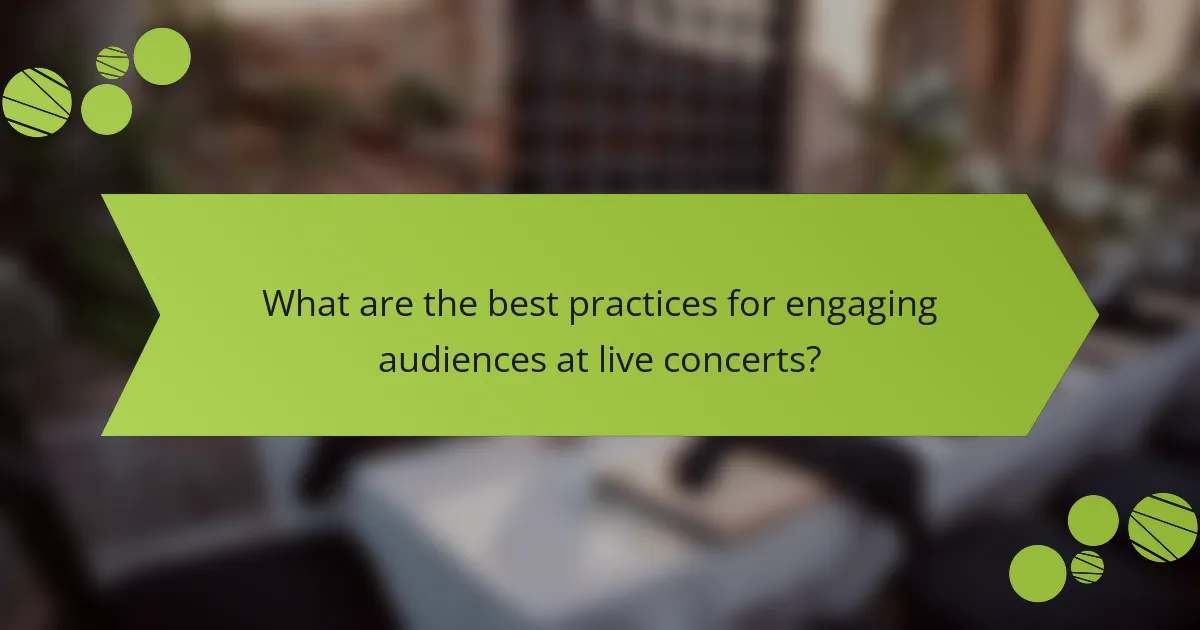 What are the best practices for engaging audiences at live concerts?